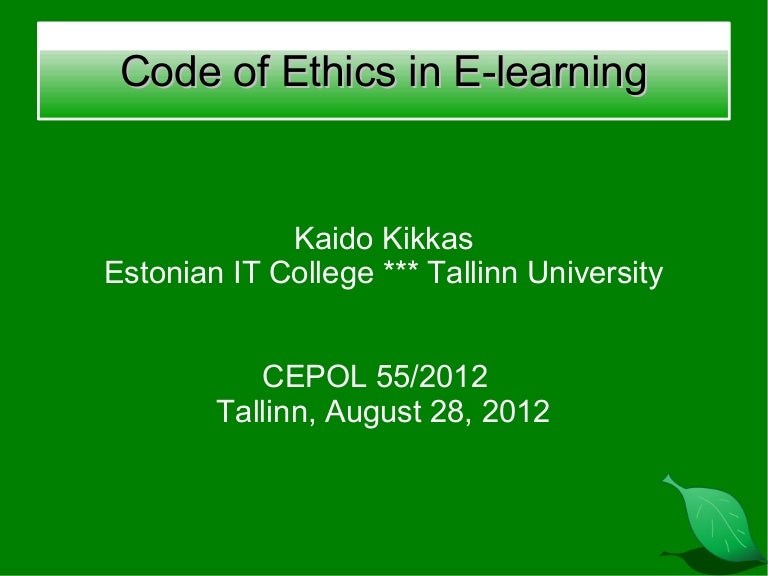 Code of Ethics in E-learning

Kaido Kikkas
Estonian IT College *** Tallinn University

CEPOL 55/2012
Tallinn, August 28, 2012